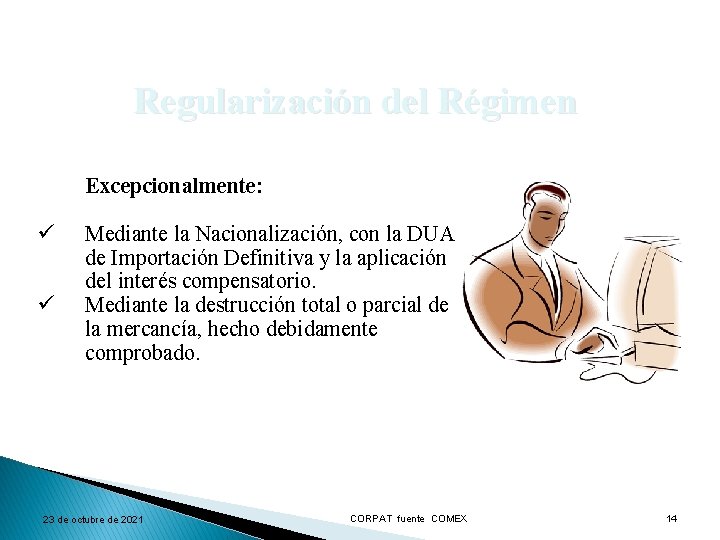 Regularización del Régimen

Excepcionalmente:

✓ Mediante la Nacionalización, con la DUA de Importación Definitiva y la aplicación del interés compensatorio.
✓ Mediante la destrucción total o parcial de la mercancía, hecho debidamente comprobado.

23 de octubre de 2021

CORPAT fuente COMEX

14